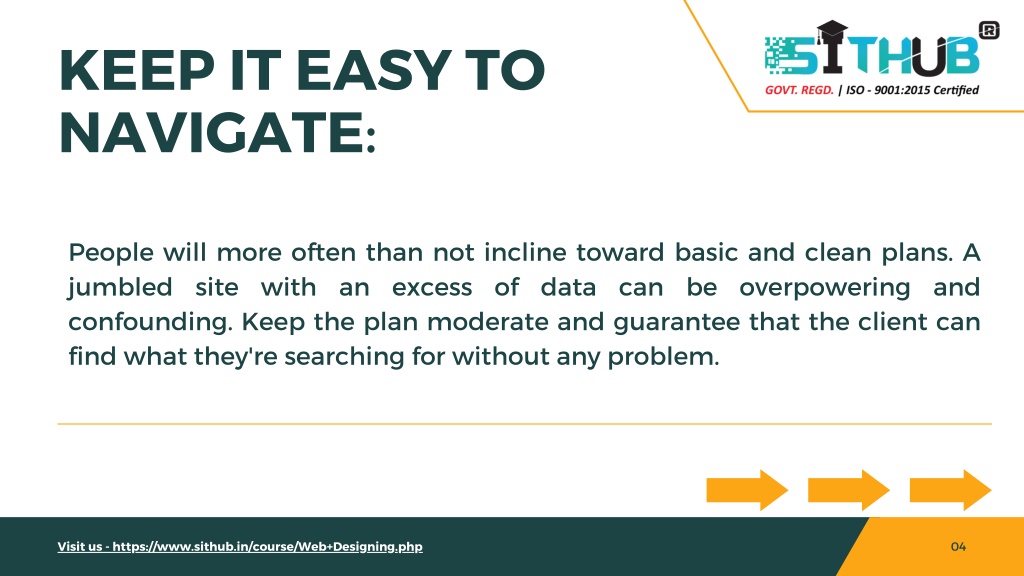 KEEP IT EASY TO NAVIGATE:

SITHUB
GOVT. REGD. | ISO - 9001:2015 Certified

People will more often than not incline toward basic and clean plans. A jumbled site with an excess of data can be overpowering and confounding. Keep the plan moderate and guarantee that the client can find what they're searching for without any problem.

Visit us - https://www.sithub.in/course/Web+Designing.php

04